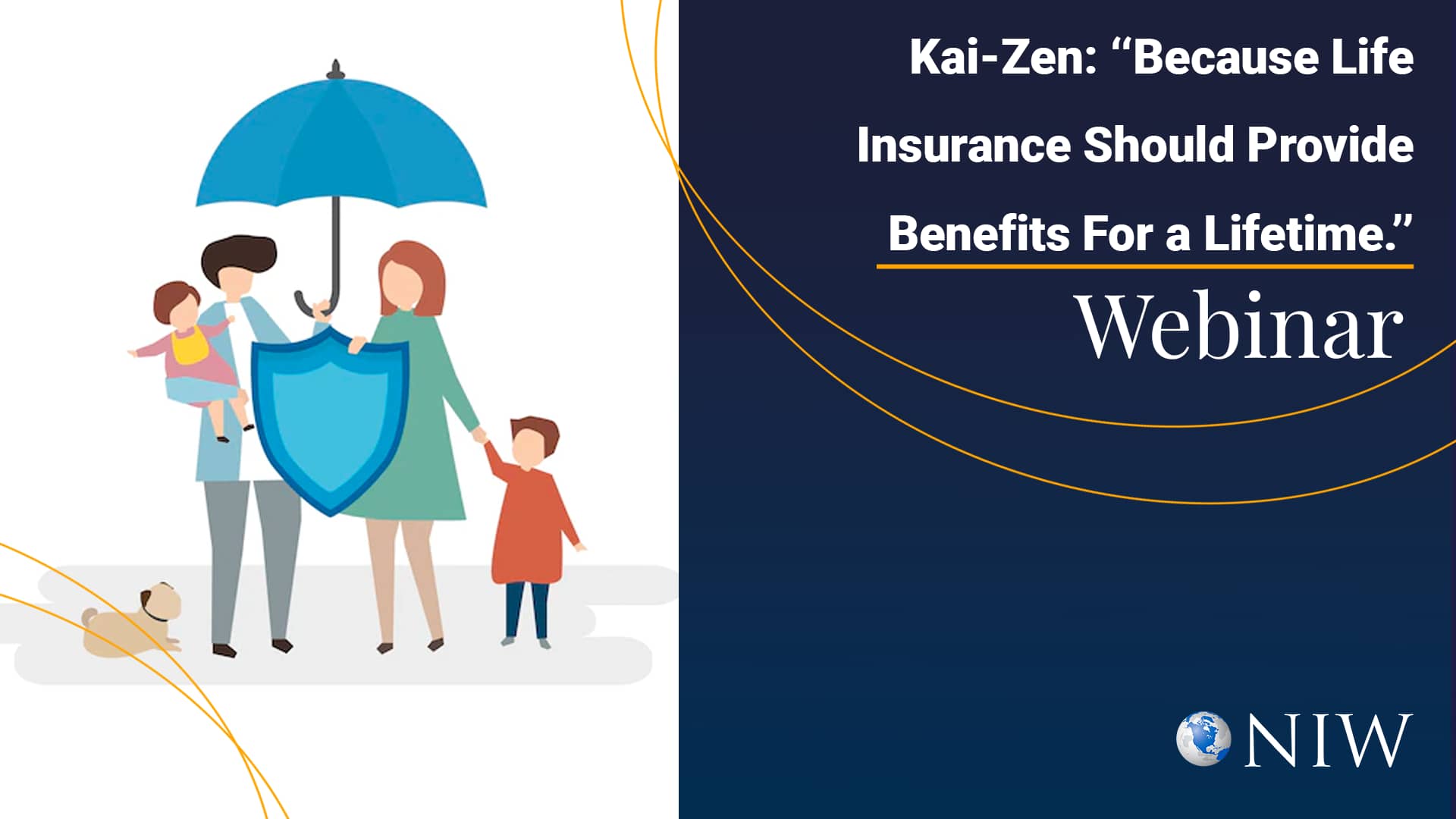 Kai-Zen: “Because Life Insurance Should Provide Benefits For a Lifetime.”

Webinar

NIW